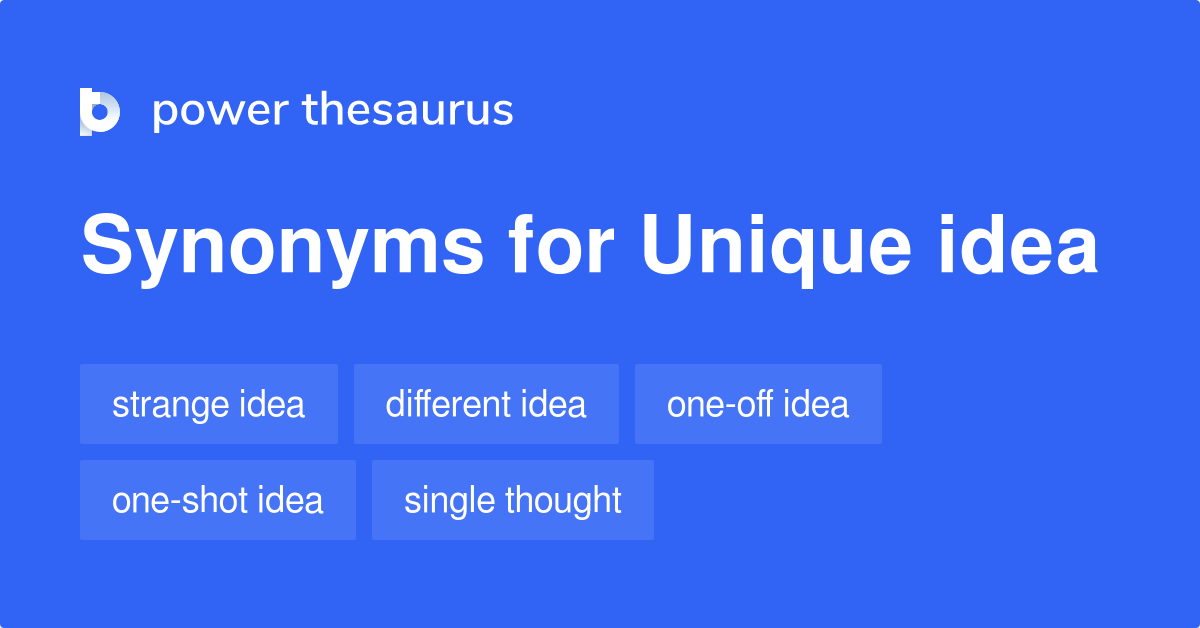 power thesaurus

Synonyms for Unique idea

strange idea
different idea
one-off idea
one-shot idea
single thought